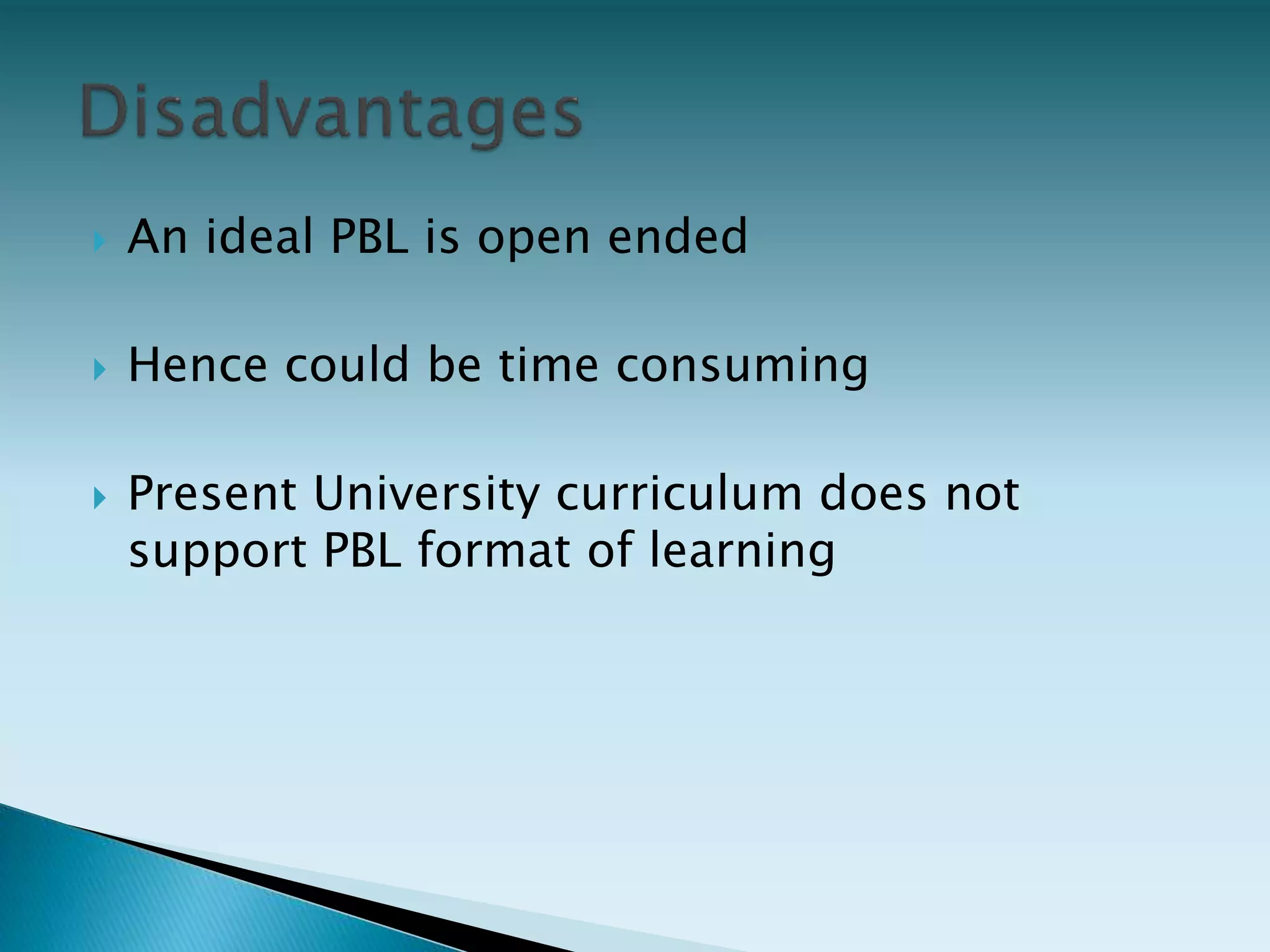 Disadvantages

An ideal PBL is open ended

Hence could be time consuming

Present University curriculum does not support PBL format of learning